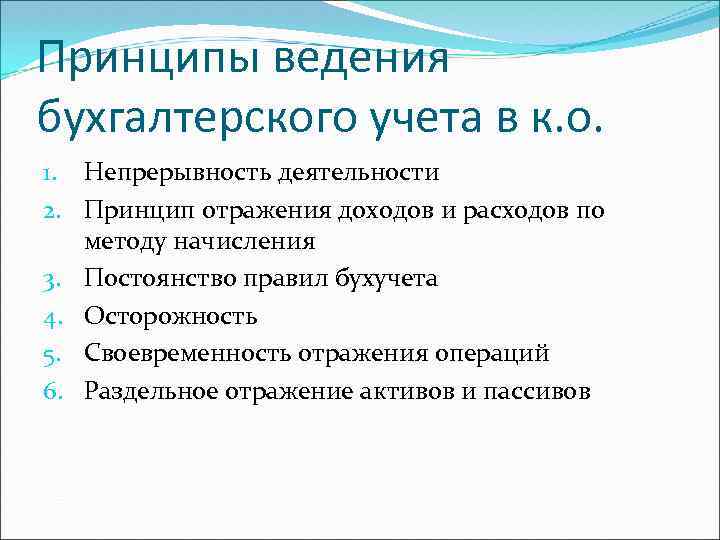 Принципы ведения бухгалтерского учета в к.о.

1. Непрерывность деятельности
2. Принцип отражения доходов и расходов по методу начисления
3. Постоянство правил бухучета
4. Осторожность
5. Своевременность отражения операций
6. Раздельное отражение активов и пассивов